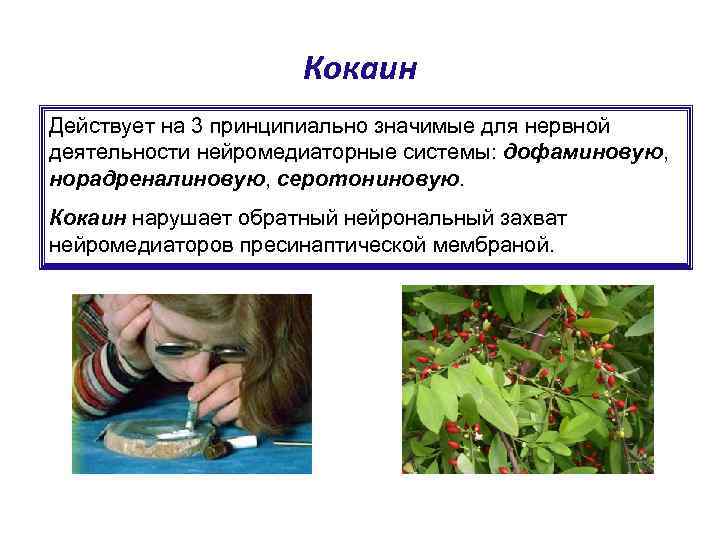 Кокаин

Действует на 3 принципиально значимые для нервной деятельности нейромедиаторные системы: дофаминовую, норадреналиновую, серотониновую.

Кокаин нарушает обратный нейрональный захват нейромедиаторов пресинаптической мембраной.